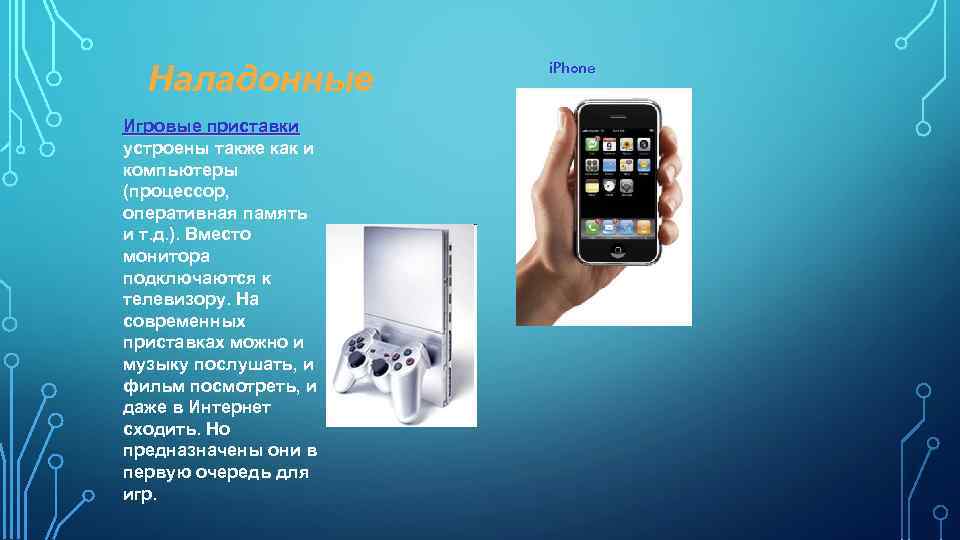 Наладонные

iPhone

Игровые приставки устроены также как и компьютеры (процессор, оперативная память и т.д.). Вместо монитора подключаются к телевизору. На современных приставках можно и музыку послушать, и фильм посмотреть, и даже в Интернет сходить. Но предназначены они в первую очередь для игр.